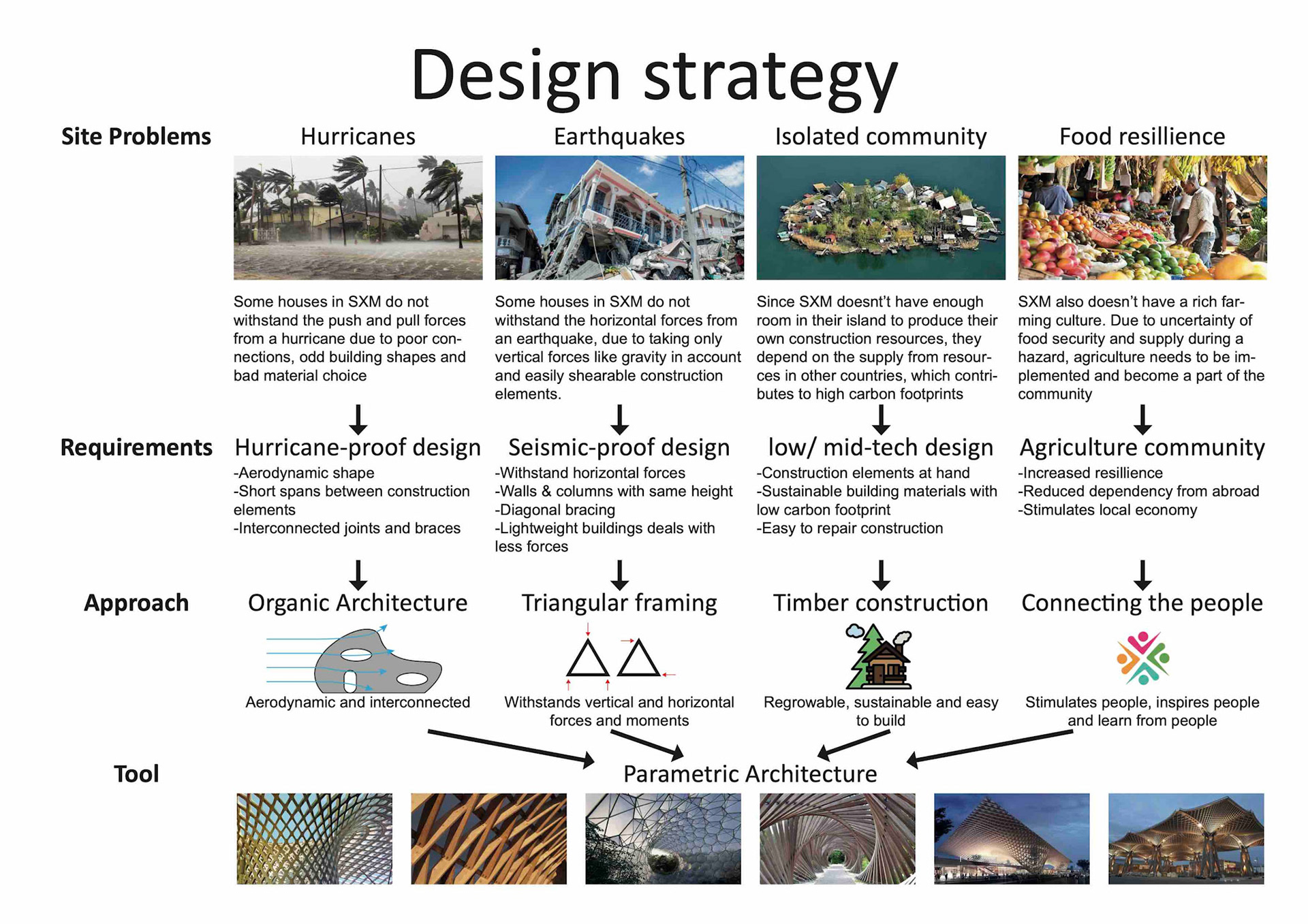 Design strategy

Site Problems

Hurricanes

Some houses in SXM do not withstand the push and pull forces from a hurricane due to poor connections, odd building shapes and bad material choice

Earthquakes

Some houses in SXM do not withstand the horizontal forces from an earthquake, due to taking only vertical forces like gravity in account and easily shearable construction elements.

Isolated community

Since SXM doesn't have enough room in their island to produce their own construction resources, they depend on the supply from resources in other countries, which contributes to high carbon footprints

Food resillience

SXM also doesn't have a rich farming culture. Due to uncertainty of food security and supply during a hazard, agriculture needs to be implemented and become a part of the community

Requirements

Hurricane-proof design

-Aerodynamic shape
-Short spans between construction elements
-Interconnected joints and braces

Seismic-proof design

-Withstand horizontal forces
-Walls & columns with same height
-Diagonal bracing
-Lightweight buildings deals with less forces

low/ mid-tech design

-Construction elements at hand
-Sustainable building materials with low carbon footprint
-Easy to repair construction

Agriculture community

-Increased resillience
-Reduced dependency from abroad
-Stimulates local economy

Approach

Organic Architecture

Aerodynamic and interconnected

Triangular framing

Withstands vertical and horizontal forces and moments

Timber construction

Regrowable, sustainable and easy to build

Connecting the people

Stimulates people, inspires people and learn from people

Tool

Parametric Architecture